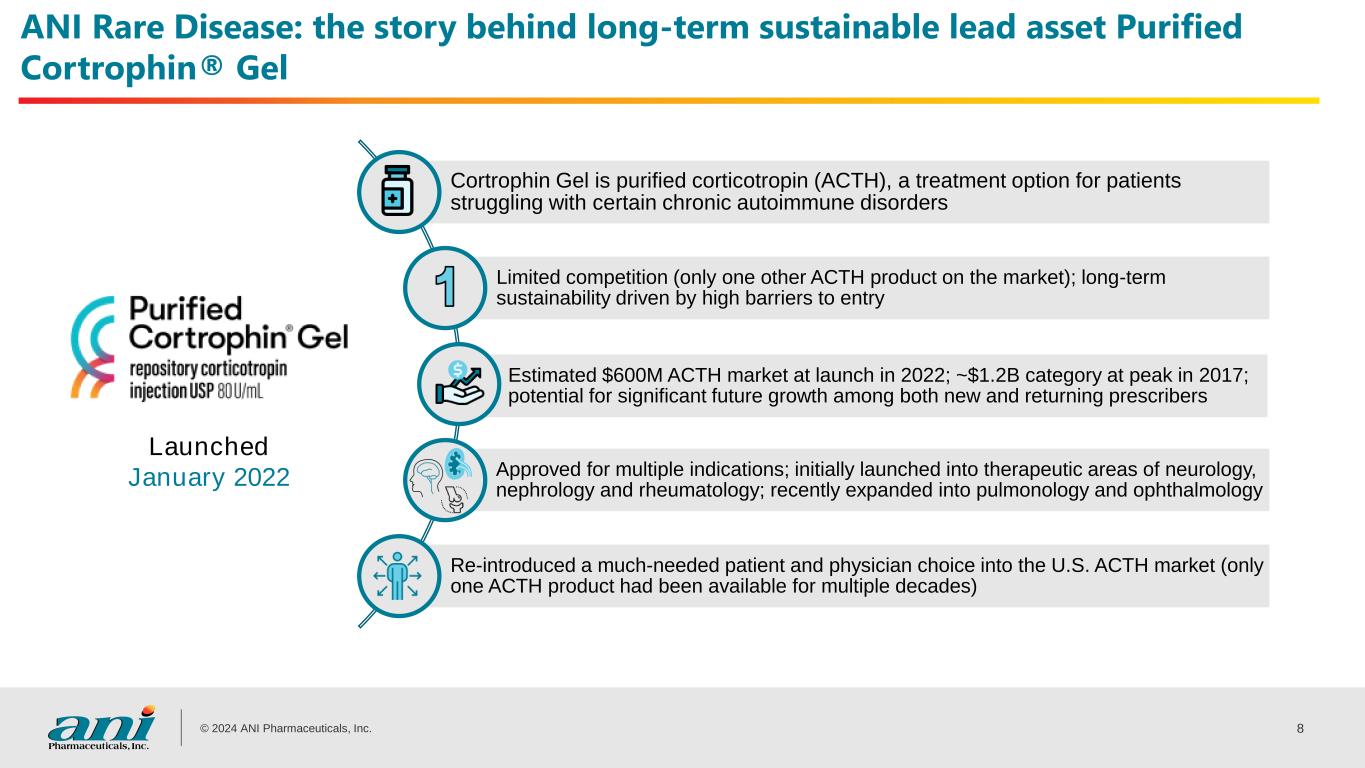 ANI Rare Disease: the story behind long-term sustainable lead asset Purified Cortrophin® Gel

Purified Cortrophin® Gel
repository corticotropin injection USP 80 U/mL

Launched
January 2022

Cortrophin Gel is purified corticotropin (ACTH), a treatment option for patients struggling with certain chronic autoimmune disorders

1

Limited competition (only one other ACTH product on the market); long-term sustainability driven by high barriers to entry

Estimated $600M ACTH market at launch in 2022; ~$1.2B category at peak in 2017; potential for significant future growth among both new and returning prescribers

Approved for multiple indications; initially launched into therapeutic areas of neurology, nephrology and rheumatology; recently expanded into pulmonology and ophthalmology

Re-introduced a much-needed patient and physician choice into the U.S. ACTH market (only one ACTH product had been available for multiple decades)

ani Pharmaceuticals, Inc.

© 2024 ANI Pharmaceuticals, Inc.

8